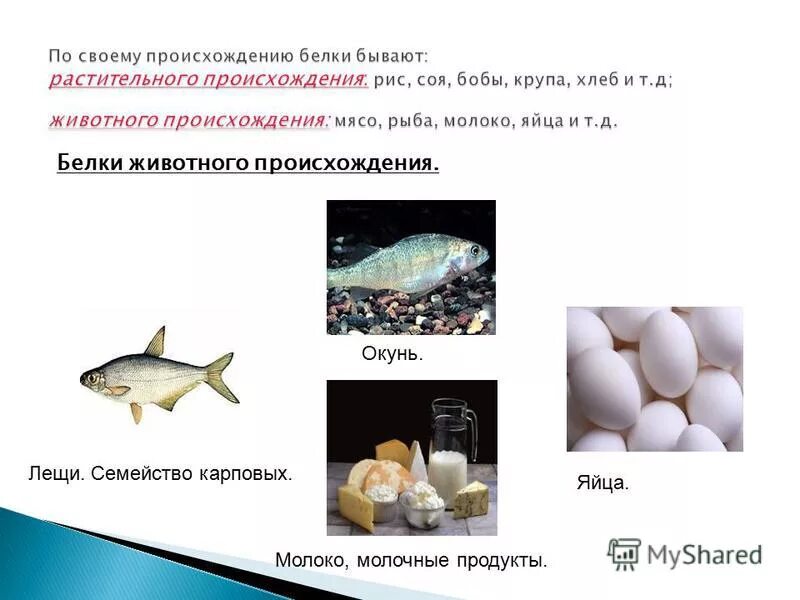 По своему происхождению белки бывают:
растительного происхождения: рис, соя, бобы, крупа, хлеб и т.д;
животного происхождения: мясо, рыба, молоко, яйца и т.д.

Белки животного происхождения.

Окунь.

Лещи. Семейство карповых.

Яйца.

Молоко, молочные продукты.

MyShared